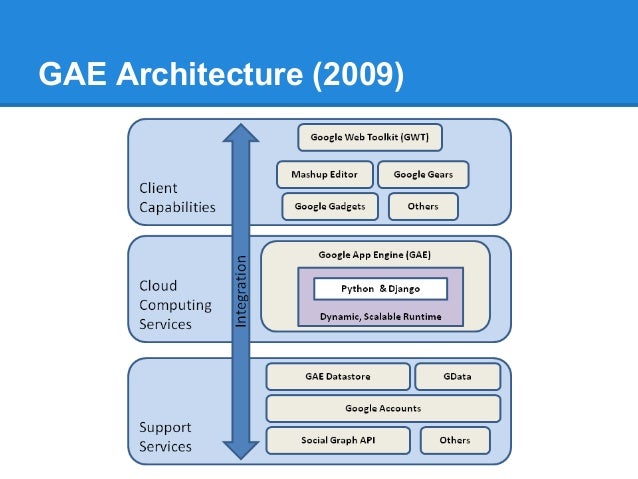 GAE Architecture (2009)

Client Capabilities

Google Web Toolkit (GWT)

Mashup Editor

Google Gears

Google Gadgets

Others

Integration

Cloud Computing Services

Google App Engine (GAE)

Python & Django

Dynamic, Scalable Runtime

Support Services

GAE Datastore

GData

Google Accounts

Social Graph API

Others